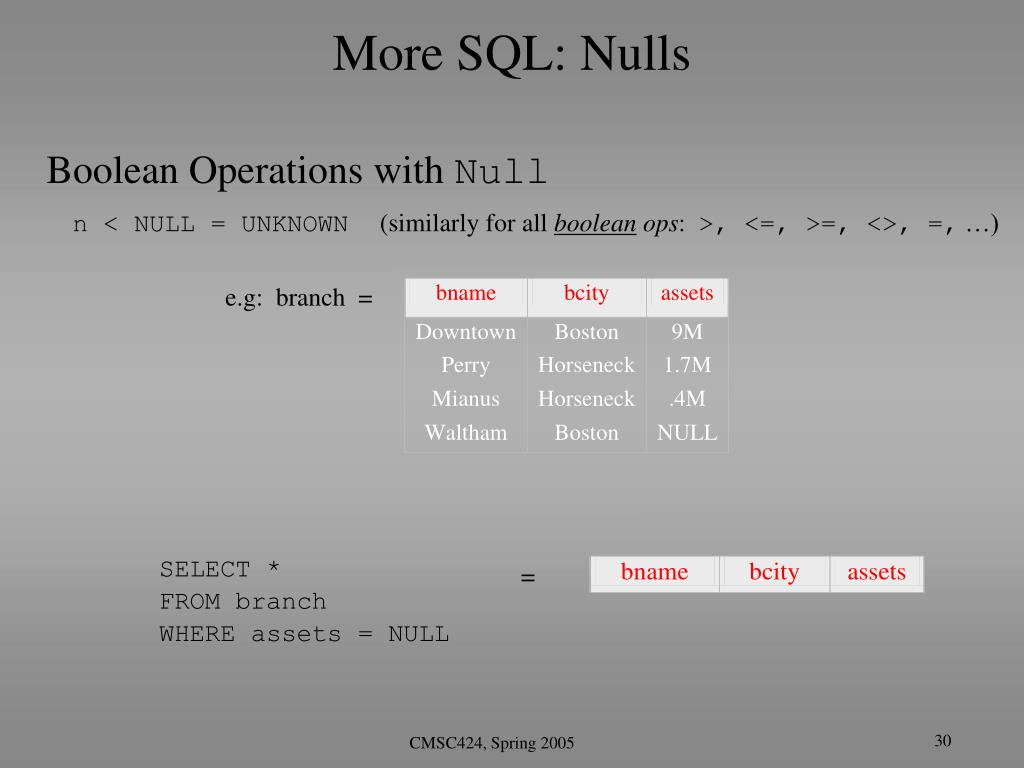 More SQL: Nulls

Boolean Operations with Null

n < NULL = UNKNOWN (similarly for all boolean ops: >, <=, >=, <>, =, …)

e.g: branch =

| bname | bcity | assets |
|---|---|---|
| Downtown | Boston | 9M |
| Perry | Horseneck | 1.7M |
| Mianus | Horseneck | .4M |
| Waltham | Boston | NULL |

SELECT *
FROM branch
WHERE assets = NULL

=

| bname | bcity | assets |
|---|---|---|

CMSC424, Spring 2005

30